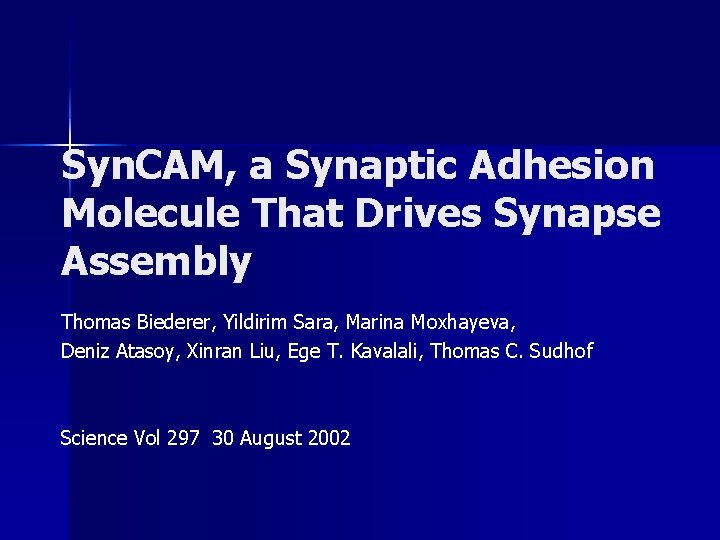 SynCAM, a Synaptic Adhesion Molecule That Drives Synapse Assembly

Thomas Biederer, Yildirim Sara, Marina Moxhayeva, Deniz Atasoy, Xinran Liu, Ege T. Kavalali, Thomas C. Sudhof

Science Vol 297 30 August 2002